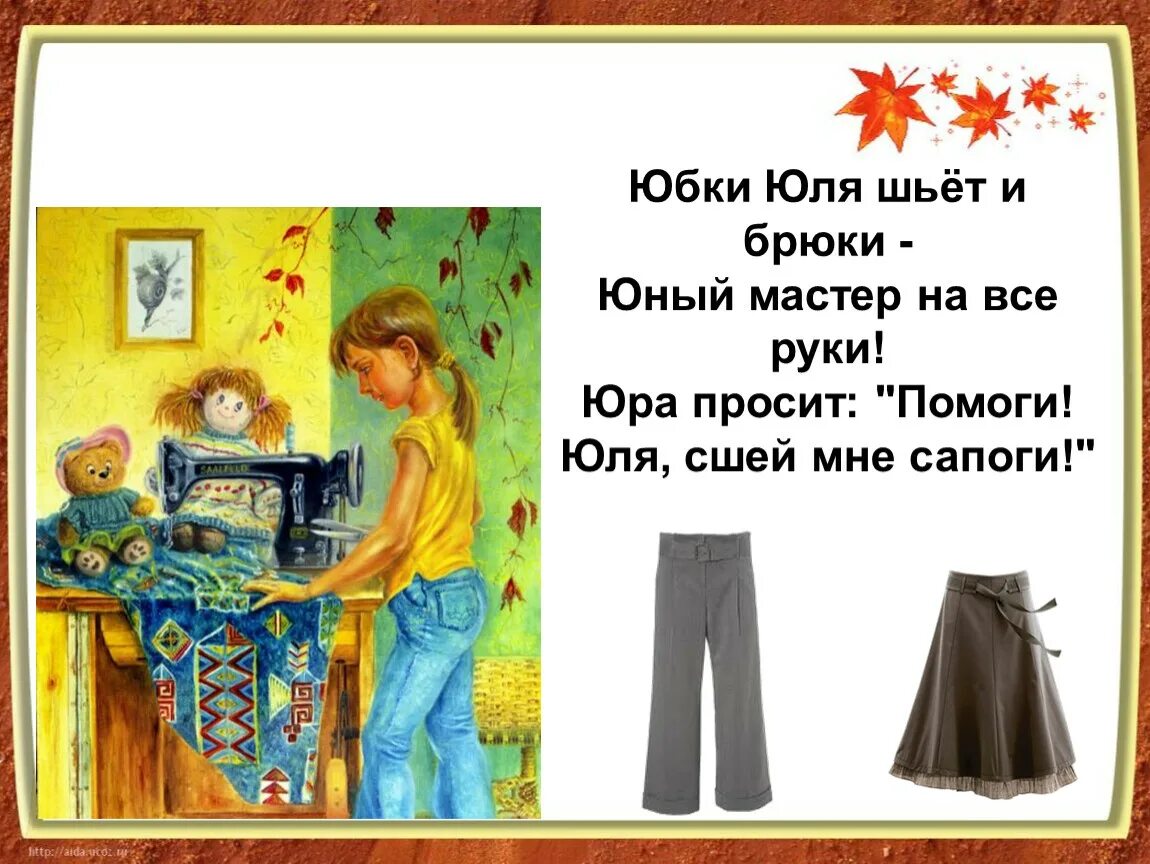 Юбки Юля шьёт и брюки -
Юный мастер на все руки!
Юра просит: "Помоги!
Юля, сшей мне сапоги!"

http://aida.ucoz.ru